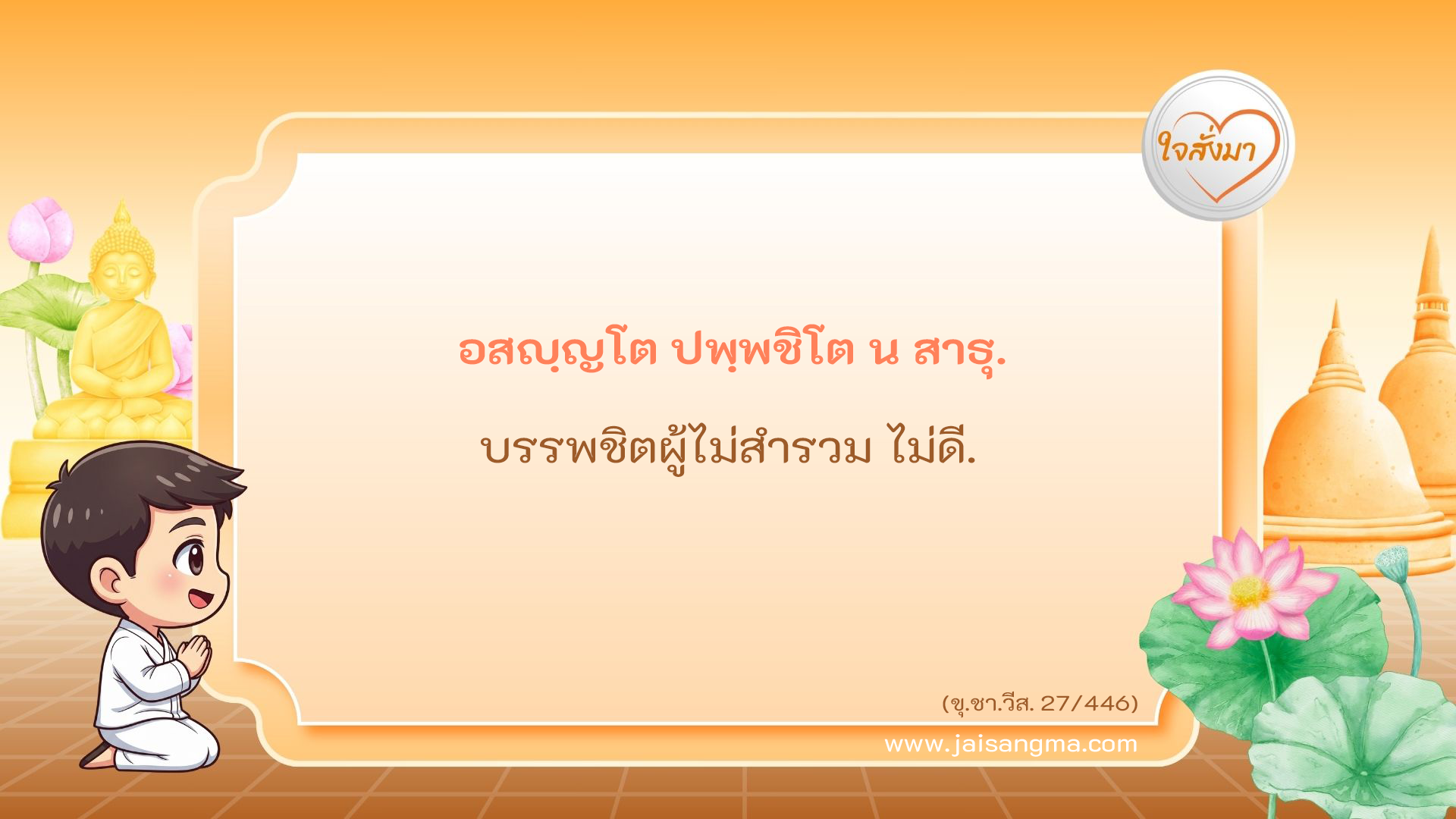 ใจสั่งมา

อสญฺญโต ปพฺพชิโต น สาธุ.

บรรพชิตผู้ไม่สำรวม ไม่ดี.

(ขุ.ชา.วีส. 27/446)

www.jaisangma.com